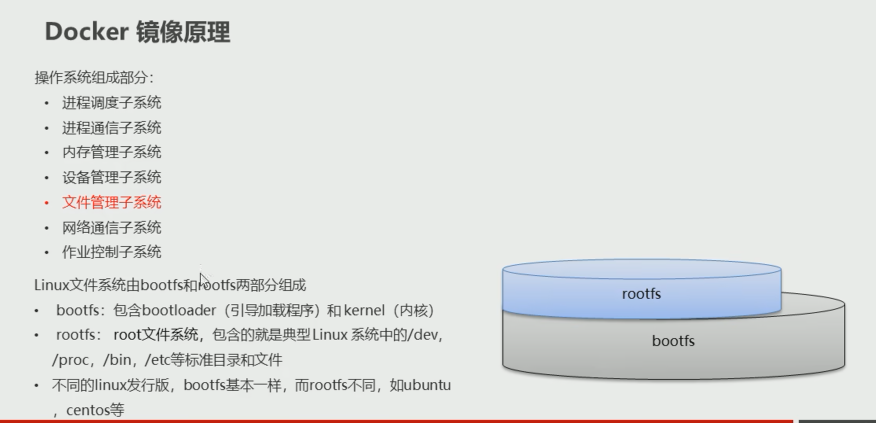 Docker 镜像原理

操作系统组成部分：
• 进程调度子系统
• 进程通信子系统
• 内存管理子系统
• 设备管理子系统
• 文件管理子系统
• 网络通信子系统
• 作业控制子系统

Linux文件系统由bootfs和rootfs两部分组成
• bootfs：包含bootloader（引导加载程序）和 kernel（内核）
• rootfs： root文件系统，包含的就是典型 Linux 系统中的/dev，/proc，/bin，/etc等标准目录和文件
• 不同的linux发行版，bootfs基本一样，而rootfs不同，如ubuntu，centos等

rootfs
bootfs